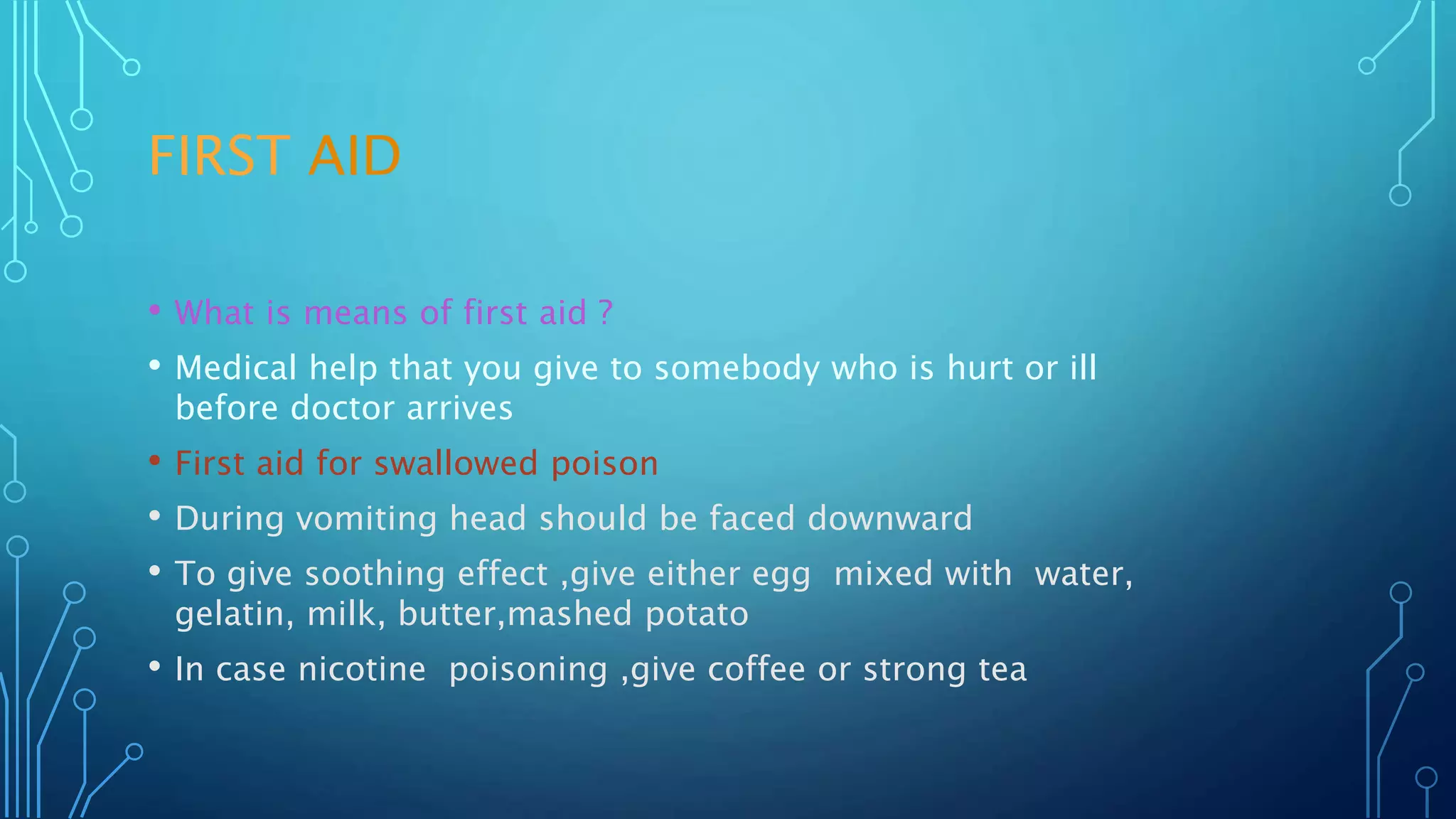 FIRST AID

• What is means of first aid ?

• Medical help that you give to somebody who is hurt or ill before doctor arrives

• First aid for swallowed poison

• During vomiting head should be faced downward

• To give soothing effect ,give either egg mixed with water, gelatin, milk, butter,mashed potato

• In case nicotine poisoning ,give coffee or strong tea